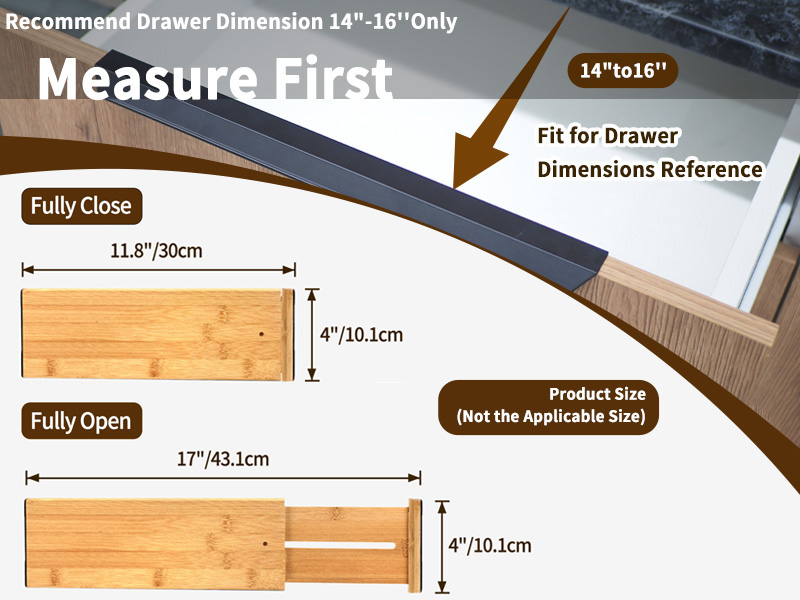 Recommend Drawer Dimension 14"-16''Only

Measure First

14"to16''

Fit for Drawer Dimensions Reference

Fully Close

11.8"/30cm

4"/10.1cm

Product Size (Not the Applicable Size)

Fully Open

17"/43.1cm

4"/10.1cm